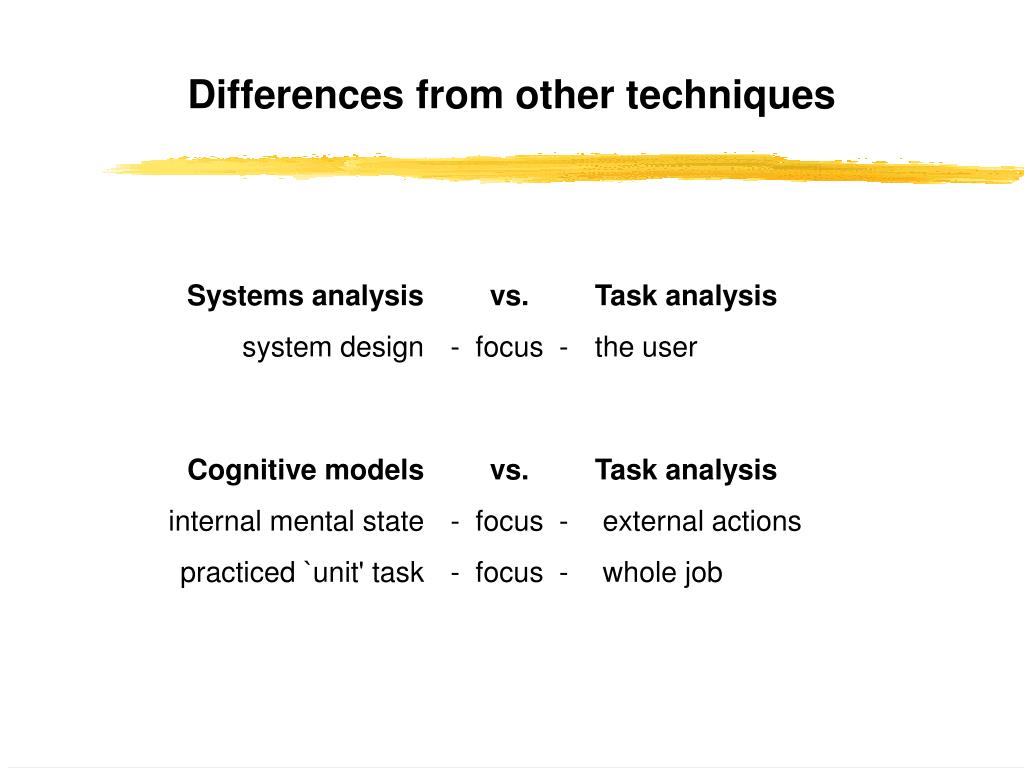 Differences from other techniques

Systems analysis vs. Task analysis
system design - focus - the user

Cognitive models vs. Task analysis
internal mental state - focus - external actions
practiced `unit' task - focus - whole job